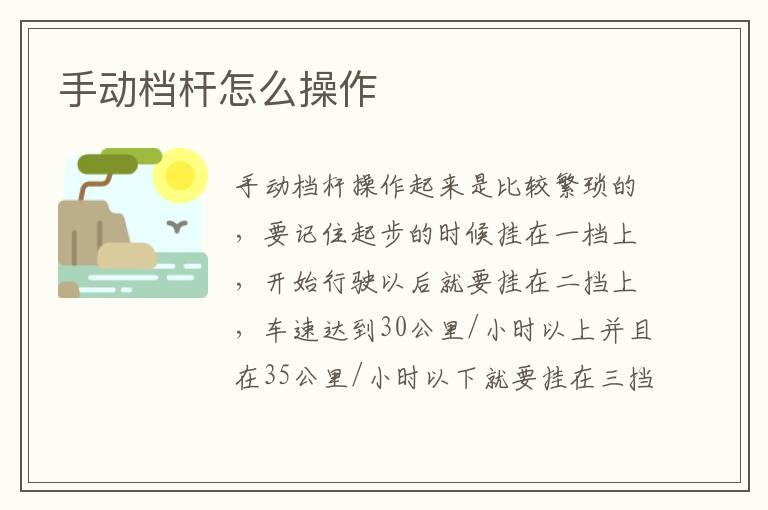 手动档杆怎么操作

手动档杆操作起来是比较繁琐的，要记住起步的时候挂在一档上，开始行驶以后就要挂在二挡上，车速达到30公里/小时以上并且在35公里/小时以下就要挂在三挡